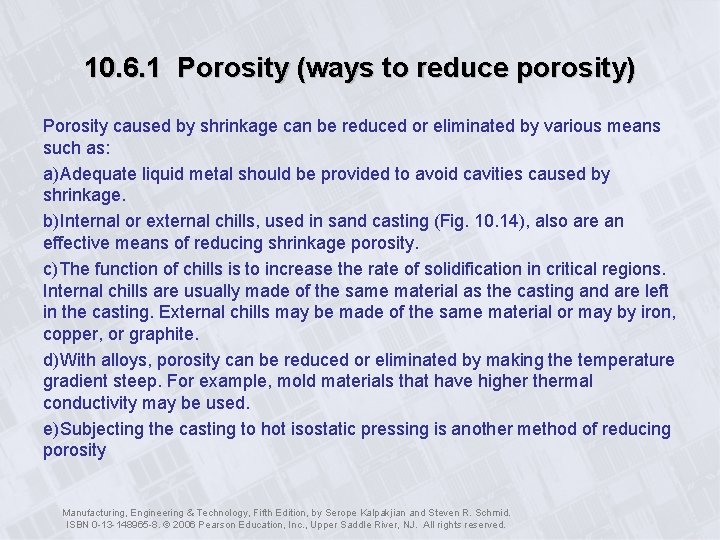 10.6.1 Porosity (ways to reduce porosity)

Porosity caused by shrinkage can be reduced or eliminated by various means such as:

a)Adequate liquid metal should be provided to avoid cavities caused by shrinkage.

b)Internal or external chills, used in sand casting (Fig. 10.14), also are an effective means of reducing shrinkage porosity.

c)The function of chills is to increase the rate of solidification in critical regions. Internal chills are usually made of the same material as the casting and are left in the casting. External chills may be made of the same material or may by iron, copper, or graphite.

d)With alloys, porosity can be reduced or eliminated by making the temperature gradient steep. For example, mold materials that have higher thermal conductivity may be used.

e)Subjecting the casting to hot isostatic pressing is another method of reducing porosity

Manufacturing, Engineering & Technology, Fifth Edition, by Serope Kalpakjian and Steven R. Schmid.
ISBN 0-13-148965-8. © 2006 Pearson Education, Inc., Upper Saddle River, NJ. All rights reserved.